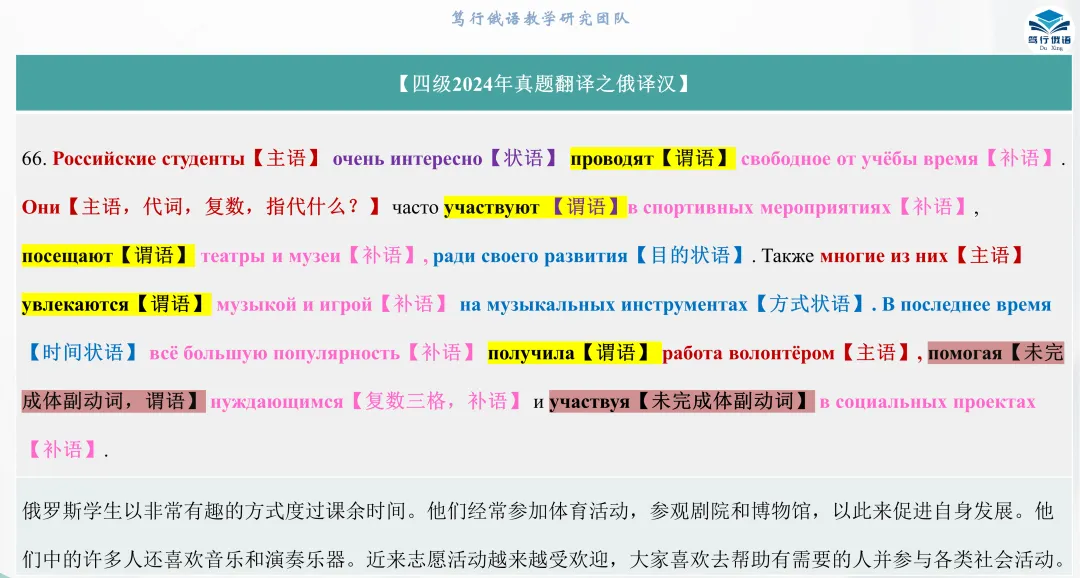 笃行俄语教学研究团队

笃行俄语 Du Xing

【四级2024年真题翻译之俄译汉】

66. Российские студенты【主语】 очень интересно【状语】 проводят【谓语】 свободное от учёбы время【补语】. Они【主语，代词，复数，指代什么？】 часто участвуют 【谓语】в спортивных мероприятиях【补语】, посещают【谓语】 театры и музеи【补语】, ради своего развития【目的状语】. Также многие из них【主语】 увлекаются【谓语】 музыкой и игрой【补语】 на музыкальных инструментах【方式状语】. В последнее время【时间状语】 всё большую популярность【补语】 получила【谓语】 работа волонтёром【主语】, помогая【未完成体副动词，谓语】 нуждающимся【复数三格，补语】 и участвуя【未完成体副动词】 в социальных проектах【补语】.

俄罗斯学生以非常有趣的方式度过课余时间。他们经常参加体育活动，参观剧院和博物馆，以此来促进自身发展。他们中的许多人还喜欢音乐和演奏乐器。近来志愿活动越来越受欢迎，大家喜欢去帮助有需要的人并参与各类社会活动。